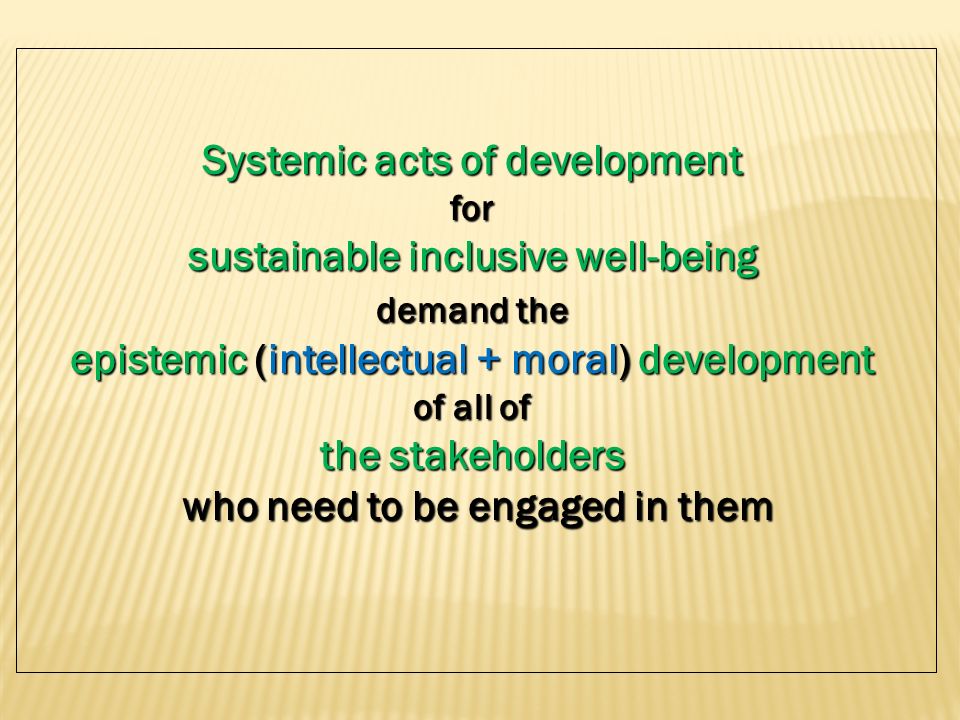 Systemic acts of development
for
sustainable inclusive well-being
demand the
epistemic (intellectual + moral) development
of all of
the stakeholders
who need to be engaged in them